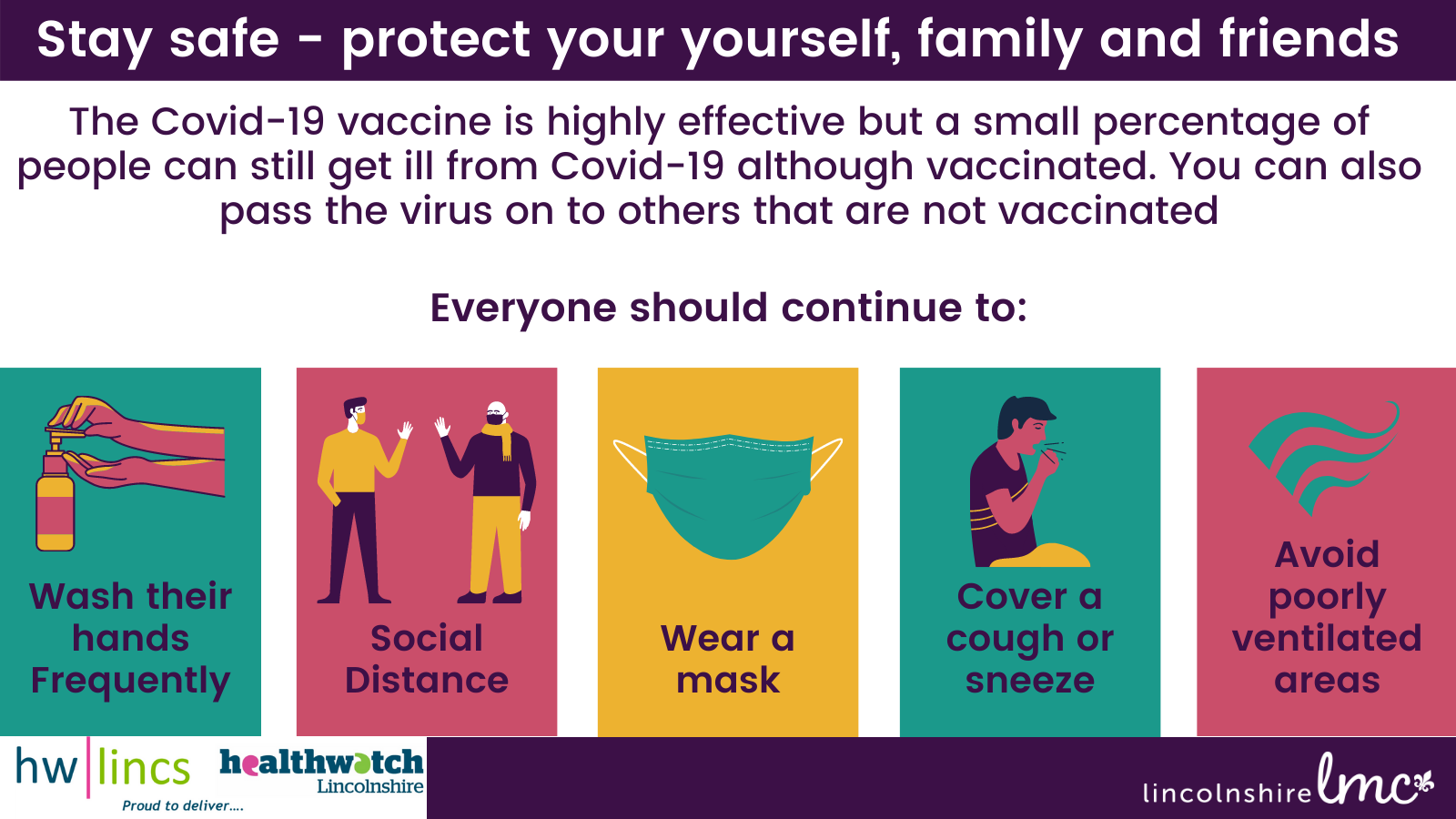 Stay safe - protect your yourself, family and friends

The Covid-19 vaccine is highly effective but a small percentage of people can still get ill from Covid-19 although vaccinated. You can also pass the virus on to others that are not vaccinated

Everyone should continue to:

Wash their hands Frequently

Social Distance

Wear a mask

Cover a cough or sneeze

Avoid poorly ventilated areas

hw lincs
Proud to deliver....

healthwatch Lincolnshire

lincolnshire lmc